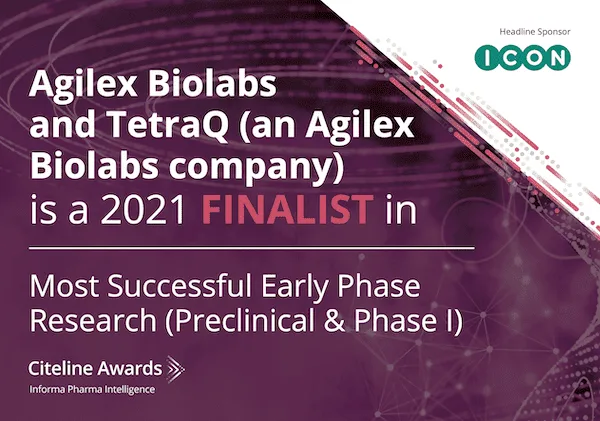 Headline Sponsor
ICON

Agilex Biolabs and TetraQ (an Agilex Biolabs company) is a 2021 FINALIST in

Most Successful Early Phase Research (Preclinical & Phase I)

Citeline Awards
Informa Pharma Intelligence